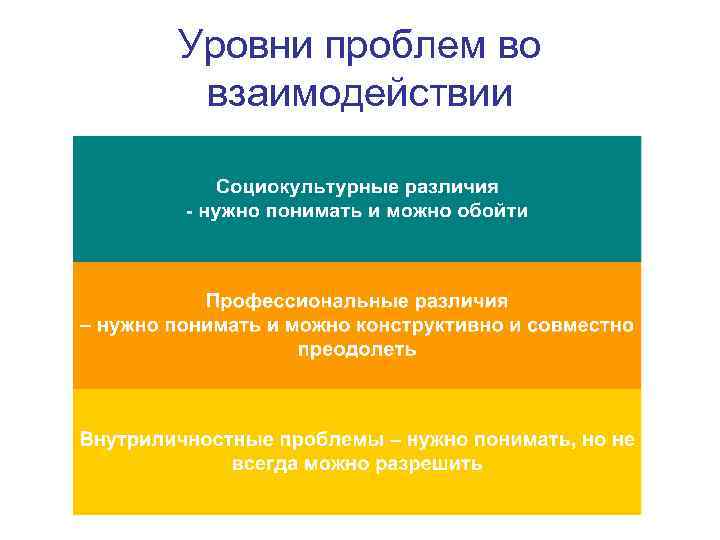 Уровни проблем во взаимодействии

Социокультурные различия
- нужно понимать и можно обойти

Профессиональные различия
– нужно понимать и можно конструктивно и совместно преодолеть

Внутриличностные проблемы – нужно понимать, но не всегда можно разрешить